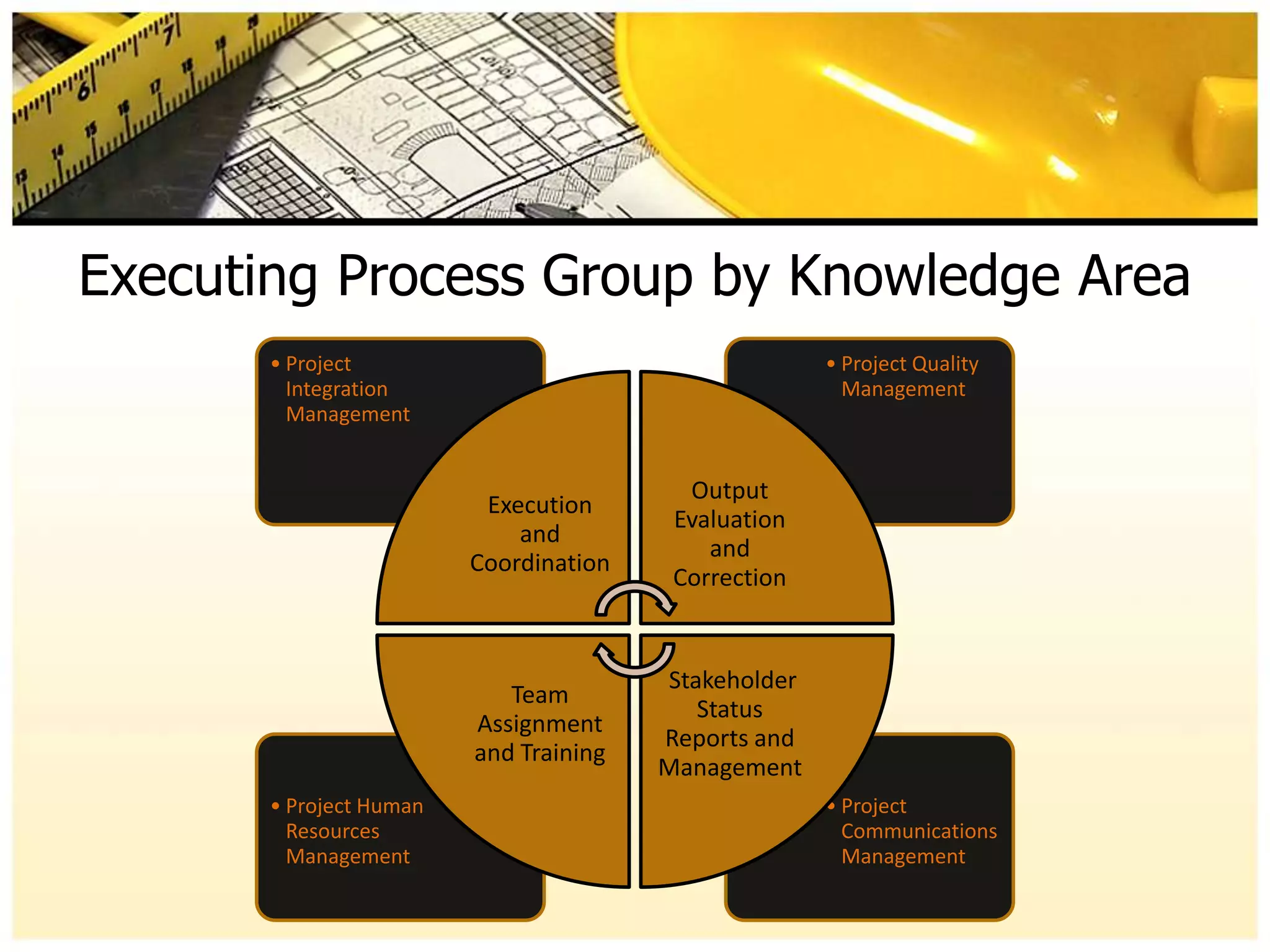 Executing Process Group by Knowledge Area

• Project Integration Management

• Project Quality Management

Execution and Coordination

Output Evaluation and Correction

Team Assignment and Training

Stakeholder Status Reports and Management

• Project Human Resources Management

• Project Communications Management